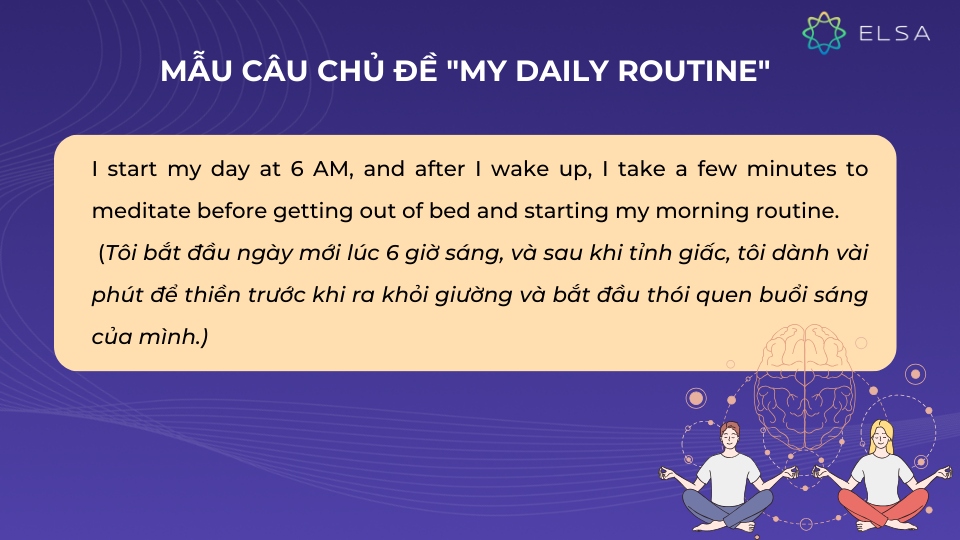 ELSA

MẪU CÂU CHỦ ĐỀ "MY DAILY ROUTINE"

I start my day at 6 AM, and after I wake up, I take a few minutes to meditate before getting out of bed and starting my morning routine.
(Tôi bắt đầu ngày mới lúc 6 giờ sáng, và sau khi tỉnh giấc, tôi dành vài phút để thiền trước khi ra khỏi giường và bắt đầu thói quen buổi sáng của mình.)